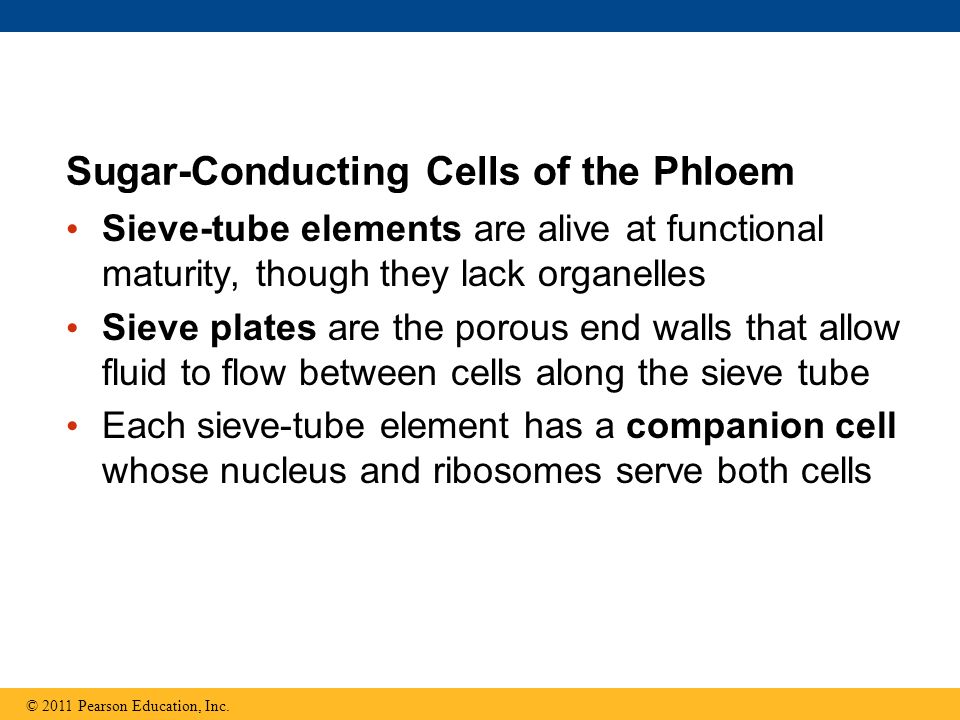 Sugar-Conducting Cells of the Phloem

• Sieve-tube elements are alive at functional maturity, though they lack organelles

• Sieve plates are the porous end walls that allow fluid to flow between cells along the sieve tube

• Each sieve-tube element has a companion cell whose nucleus and ribosomes serve both cells

© 2011 Pearson Education, Inc.